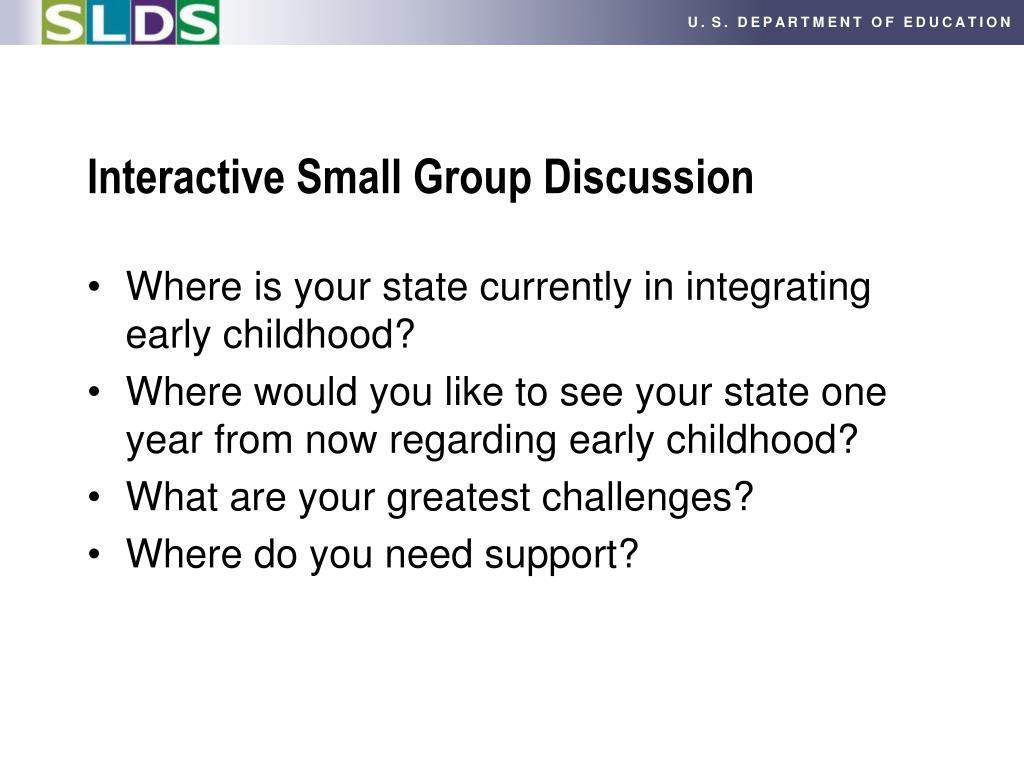 SLDS

U. S. DEPARTMENT OF EDUCATION

Interactive Small Group Discussion

• Where is your state currently in integrating early childhood?
• Where would you like to see your state one year from now regarding early childhood?
• What are your greatest challenges?
• Where do you need support?